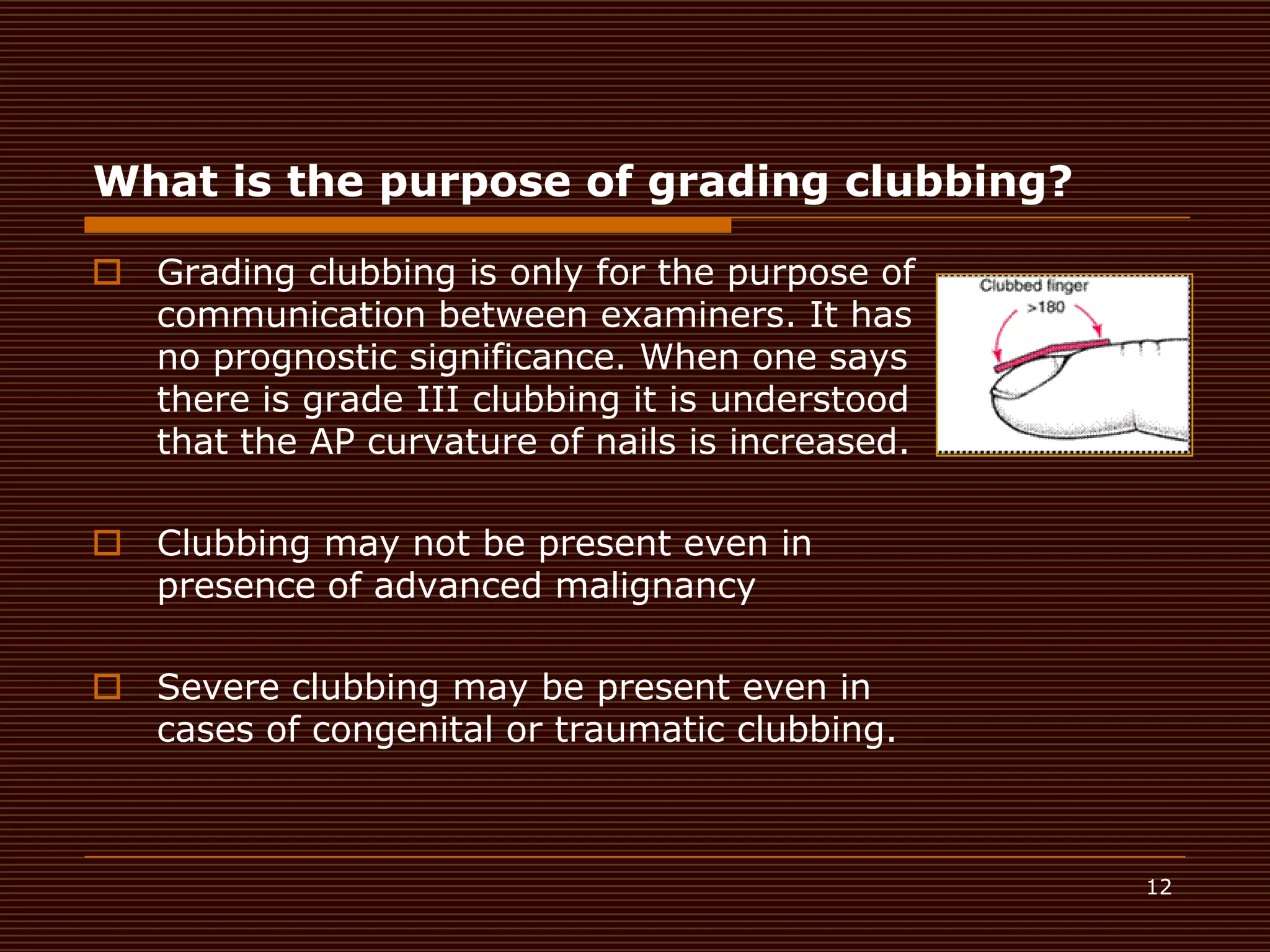 What is the purpose of grading clubbing?

Grading clubbing is only for the purpose of communication between examiners. It has no prognostic significance. When one says there is grade III clubbing it is understood that the AP curvature of nails is increased.

Clubbed finger
>180

Clubbing may not be present even in presence of advanced malignancy

Severe clubbing may be present even in cases of congenital or traumatic clubbing.

12